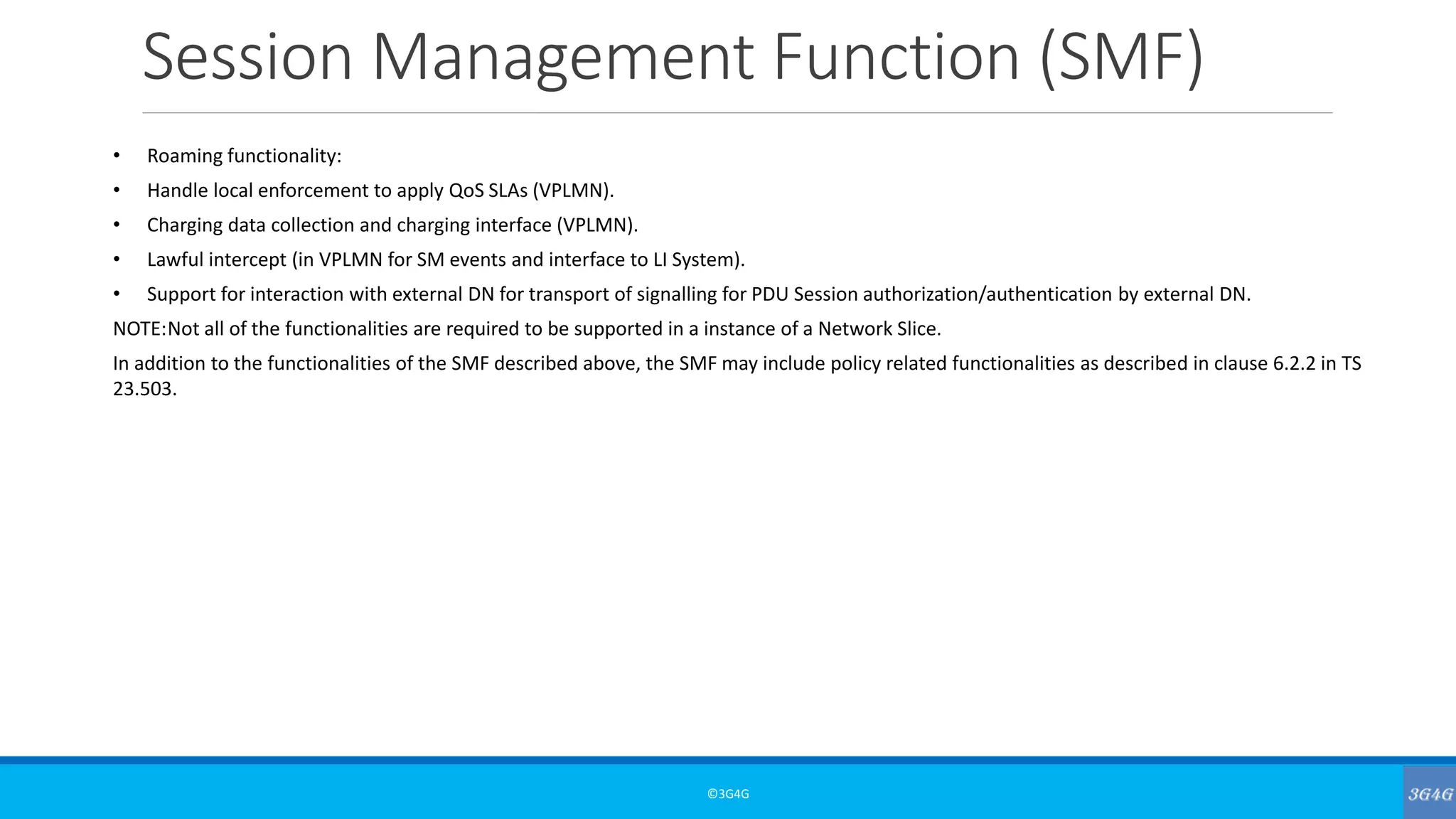 Session Management Function (SMF)

• Roaming functionality:
• Handle local enforcement to apply QoS SLAs (VPLMN).
• Charging data collection and charging interface (VPLMN).
• Lawful intercept (in VPLMN for SM events and interface to LI System).
• Support for interaction with external DN for transport of signalling for PDU Session authorization/authentication by external DN.

NOTE:Not all of the functionalities are required to be supported in a instance of a Network Slice.

In addition to the functionalities of the SMF described above, the SMF may include policy related functionalities as described in clause 6.2.2 in TS 23.503.

©3G4G

3G4G